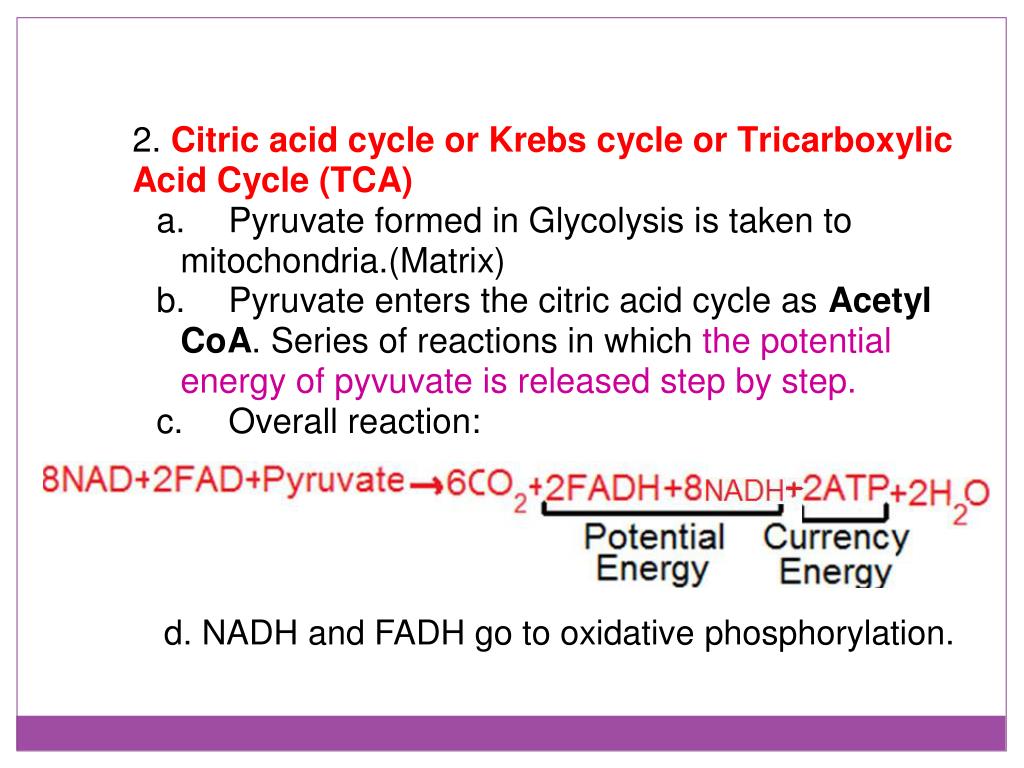 2. Citric acid cycle or Krebs cycle or Tricarboxylic Acid Cycle (TCA)

a. Pyruvate formed in Glycolysis is taken to mitochondria.(Matrix)

b. Pyruvate enters the citric acid cycle as Acetyl CoA. Series of reactions in which the potential energy of pyvuvate is released step by step.

c. Overall reaction:

$8NAD+2FAD+Pyruvate \rightarrow 6CO_2+2FADH+8NADH+2ATP+2H_2O$

Potential Energy

Currency Energy

d. NADH and FADH go to oxidative phosphorylation.